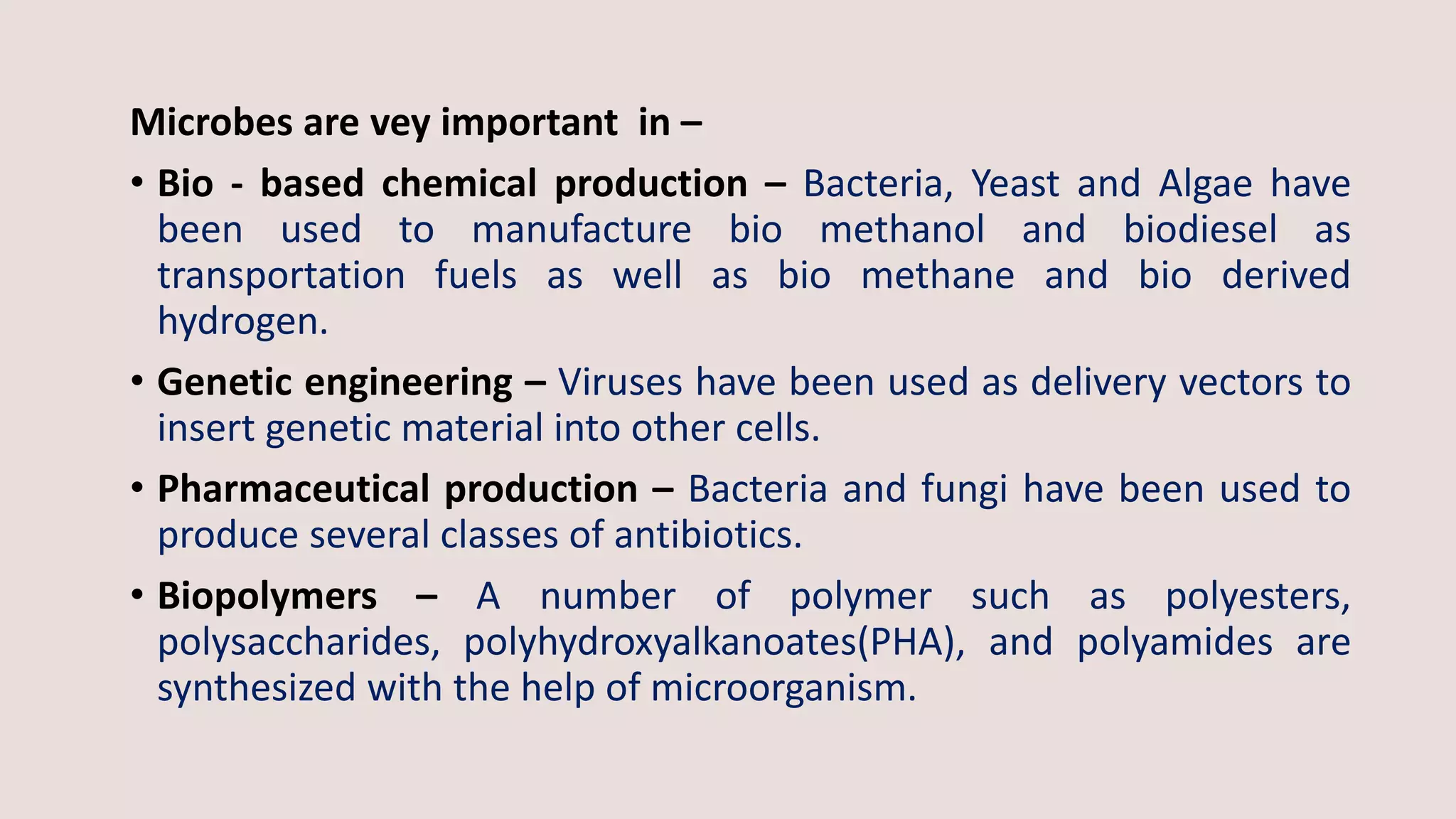 Microbes are vey important in –

• Bio - based chemical production – Bacteria, Yeast and Algae have been used to manufacture bio methanol and biodiesel as transportation fuels as well as bio methane and bio derived hydrogen.

• Genetic engineering – Viruses have been used as delivery vectors to insert genetic material into other cells.

• Pharmaceutical production – Bacteria and fungi have been used to produce several classes of antibiotics.

• Biopolymers – A number of polymer such as polyesters, polysaccharides, polyhydroxyalkanoates(PHA), and polyamides are synthesized with the help of microorganism.